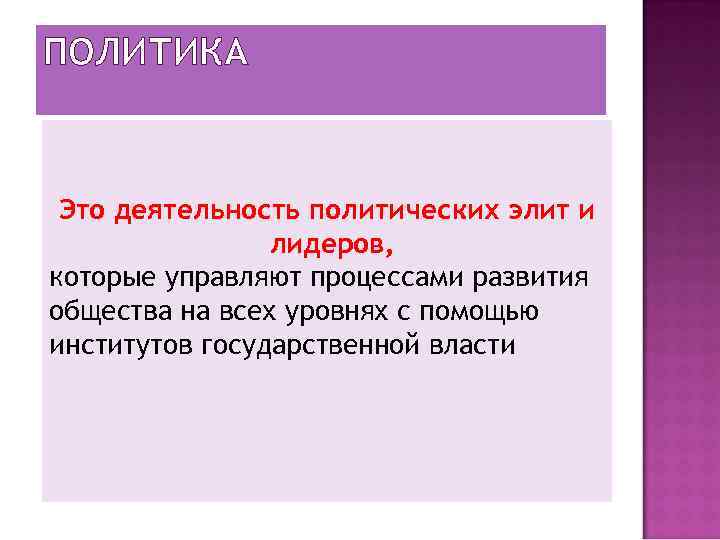 ПОЛИТИКА

Это деятельность политических элит и лидеров,
которые управляют процессами развития общества на всех уровнях с помощью институтов государственной власти